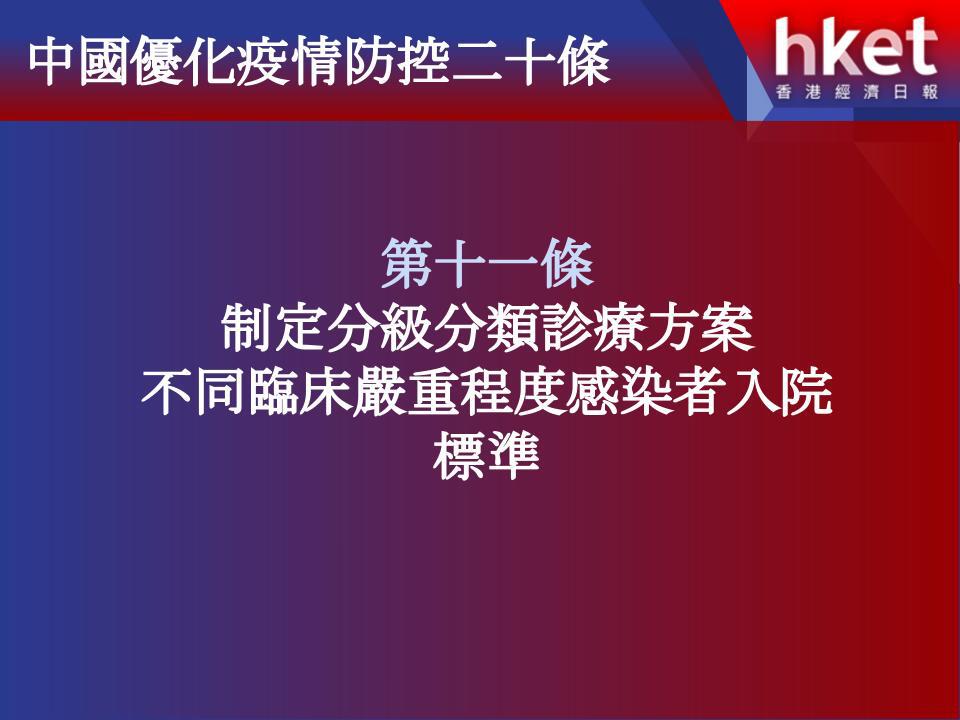 中國優化疫情防控二十條

hket
香港經濟日報

第十一條
制定分級分類診療方案
不同臨床嚴重程度感染者入院標準